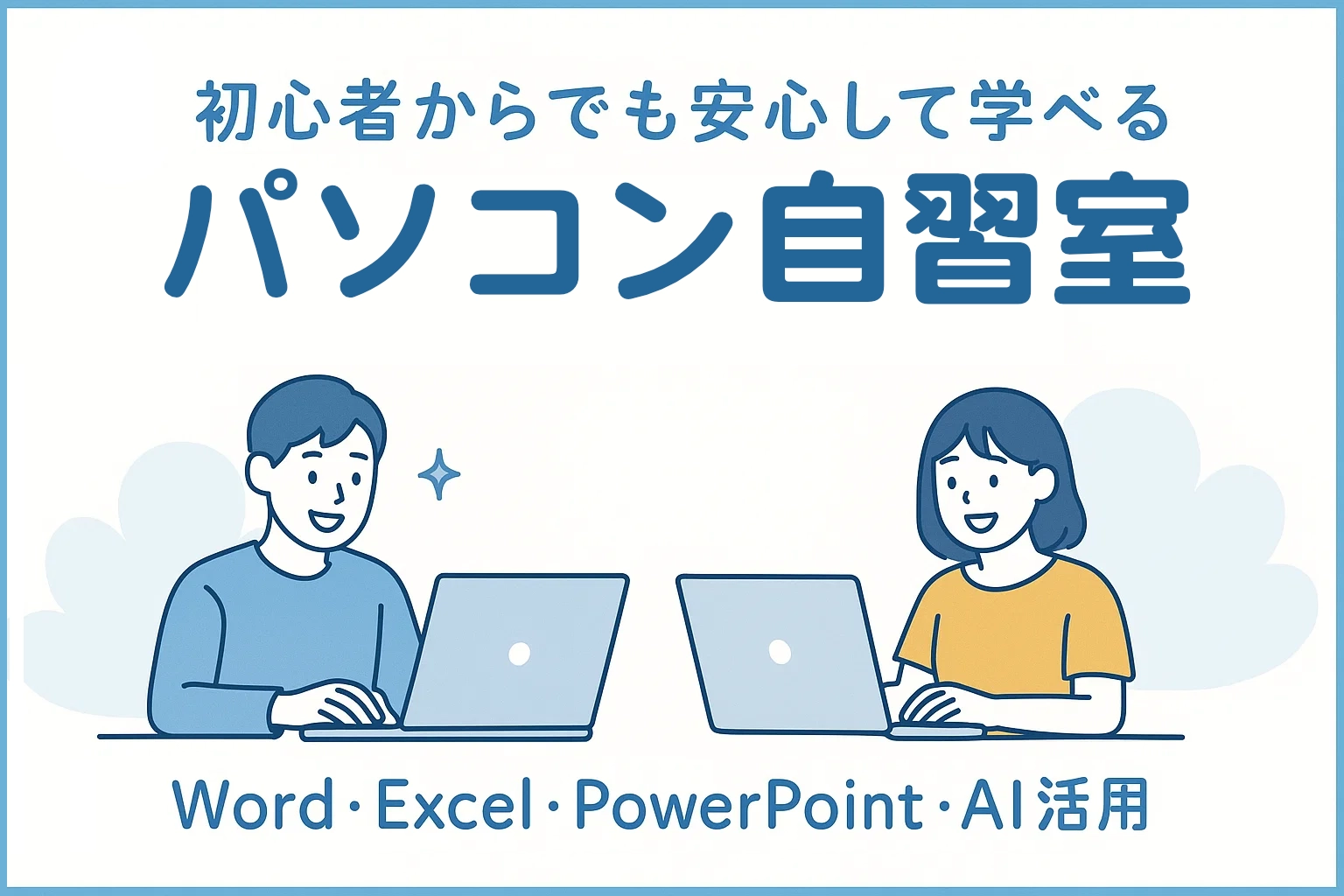 初心者からでも安心して学べる

パソコン自習室

Word・Excel・PowerPoint・AI活用